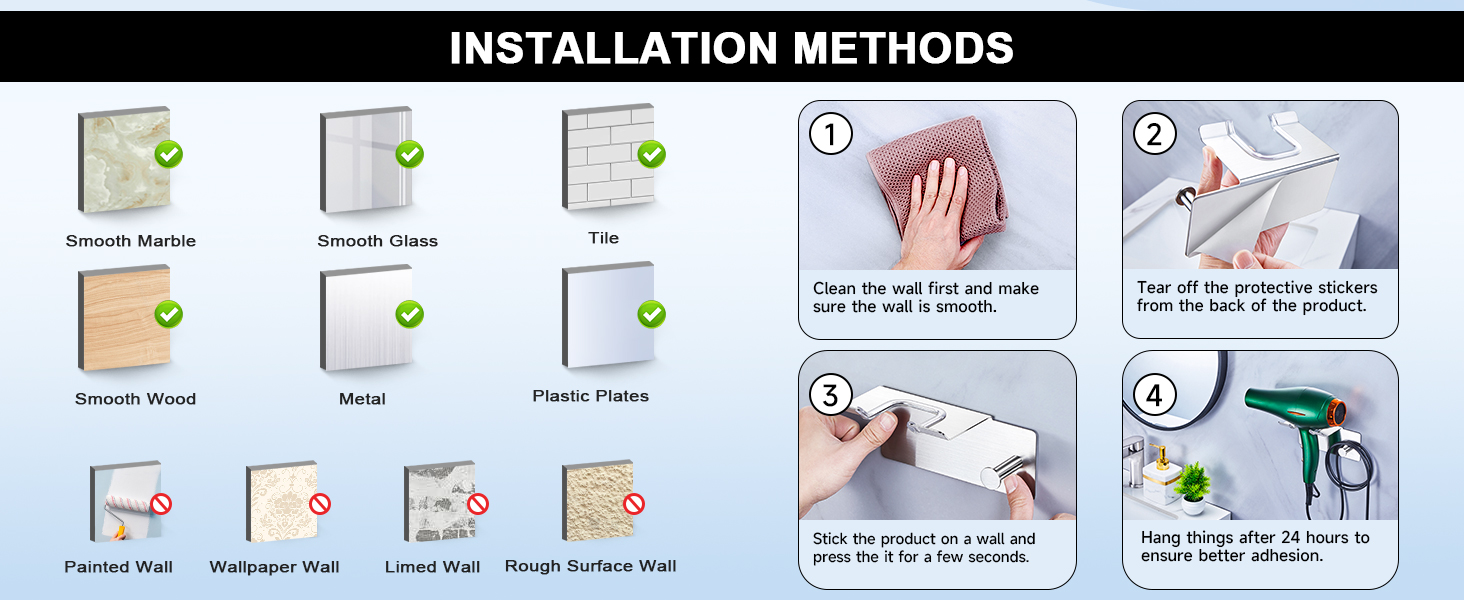 INSTALLATION METHODS

Smooth Marble

Smooth Glass

Tile

Smooth Wood

Metal

Plastic Plates

Painted Wall

Wallpaper Wall

Limed Wall

Rough Surface Wall

1
Clean the wall first and make sure the wall is smooth.

2
Tear off the protective stickers from the back of the product.

3
Stick the product on a wall and press the it for a few seconds.

4
Hang things after 24 hours to ensure better adhesion.